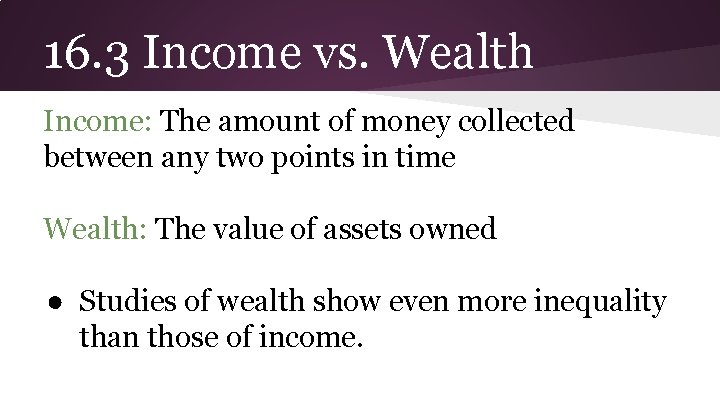 16.3 Income vs. Wealth

Income: The amount of money collected between any two points in time

Wealth: The value of assets owned

● Studies of wealth show even more inequality than those of income.